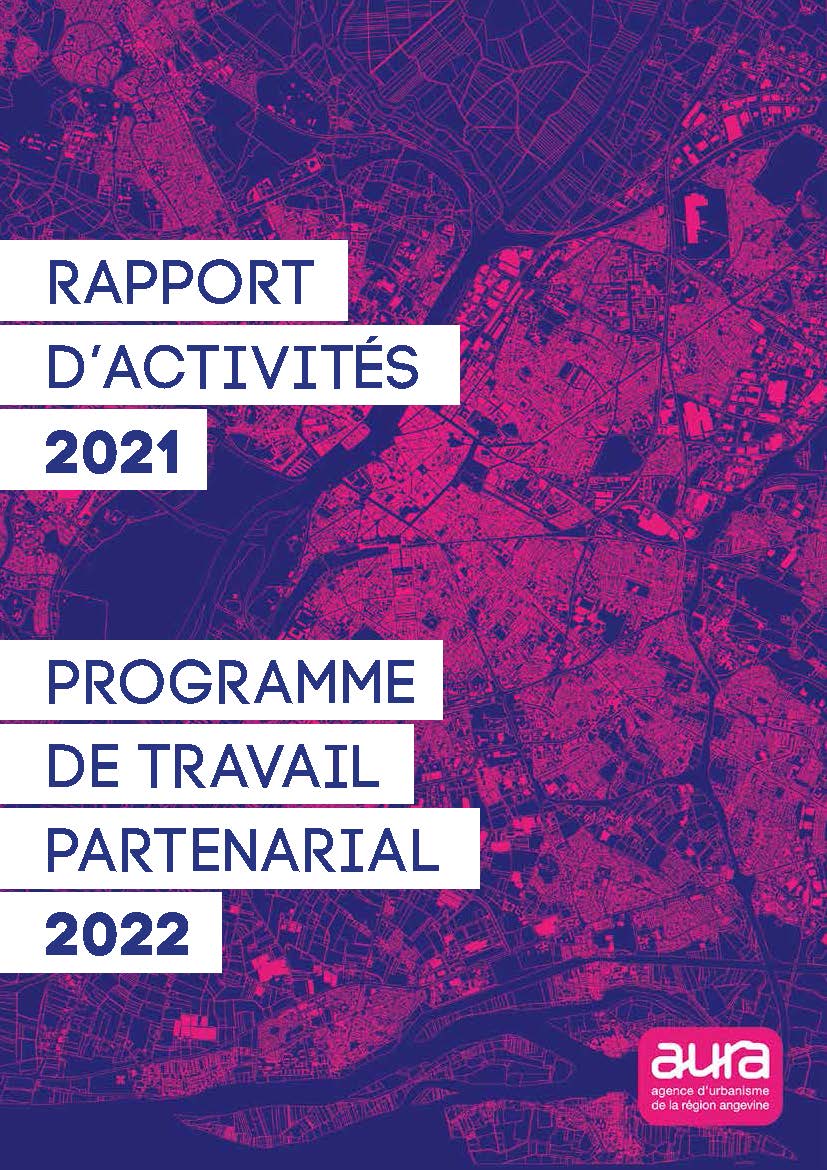 RAPPORT D'ACTIVITÉS 2021

PROGRAMME DE TRAVAIL PARTENARIAL 2022

aura
agence d'urbanisme de la région angevine